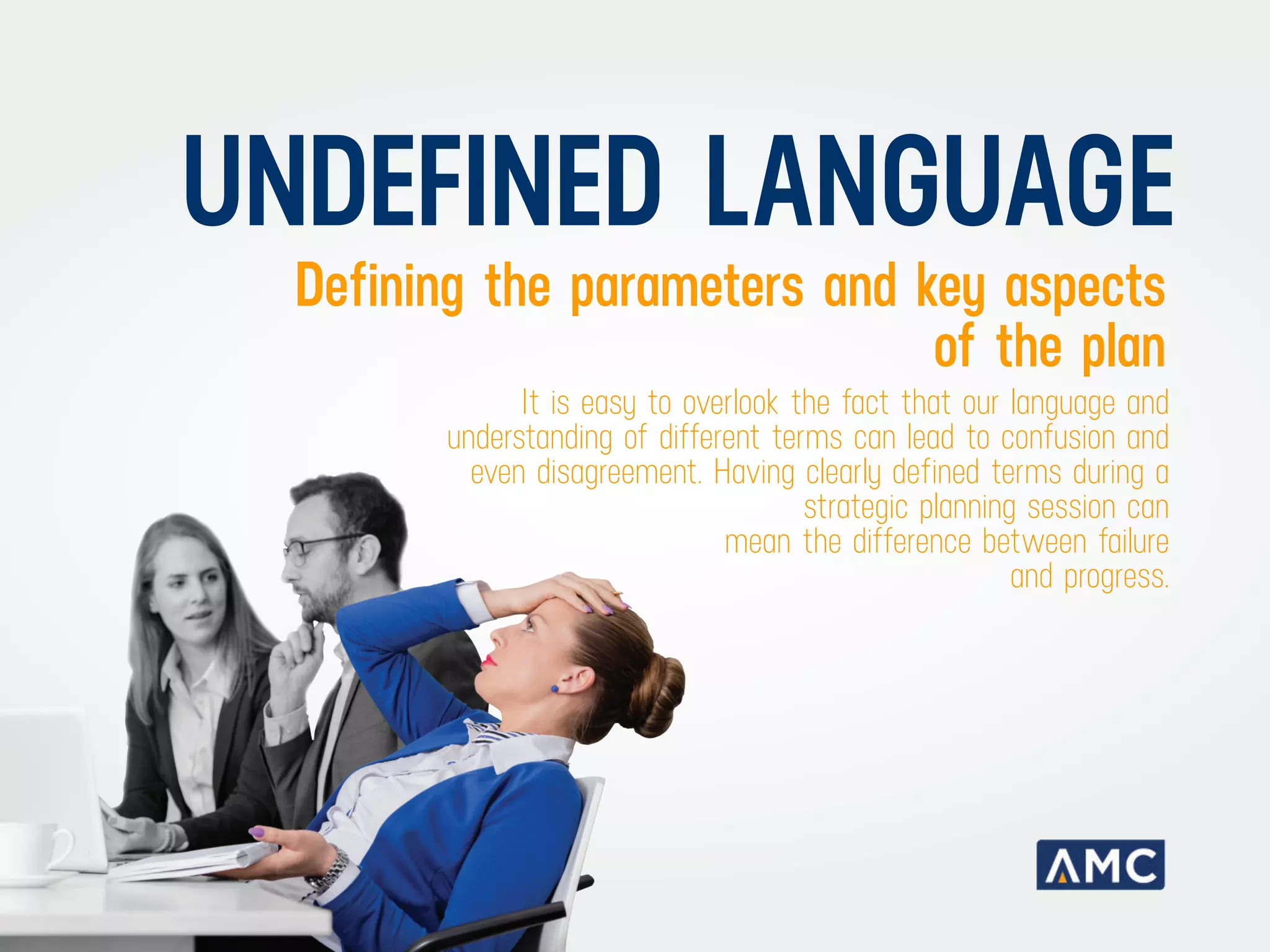 UNDEFINED LANGUAGE

Defining the parameters and key aspects of the plan

It is easy to overlook the fact that our language and understanding of different terms can lead to confusion and even disagreement. Having clearly defined terms during a strategic planning session can mean the difference between failure and progress.

AMC